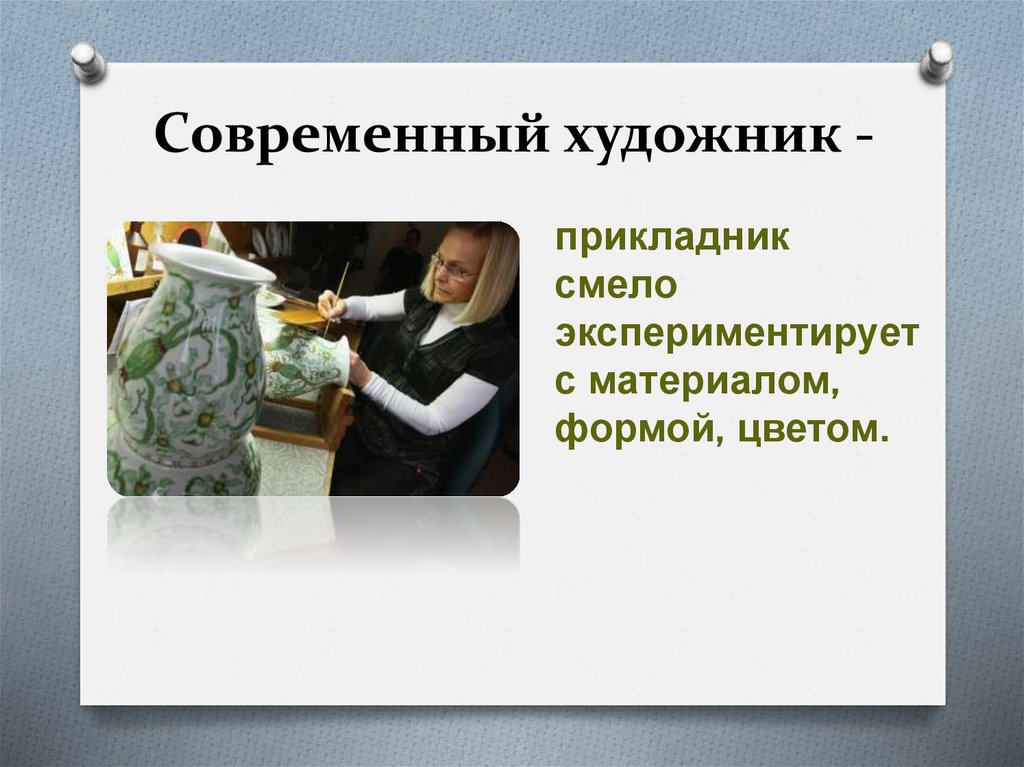 Современный художник -

прикладник смело экспериментирует с материалом, формой, цветом.